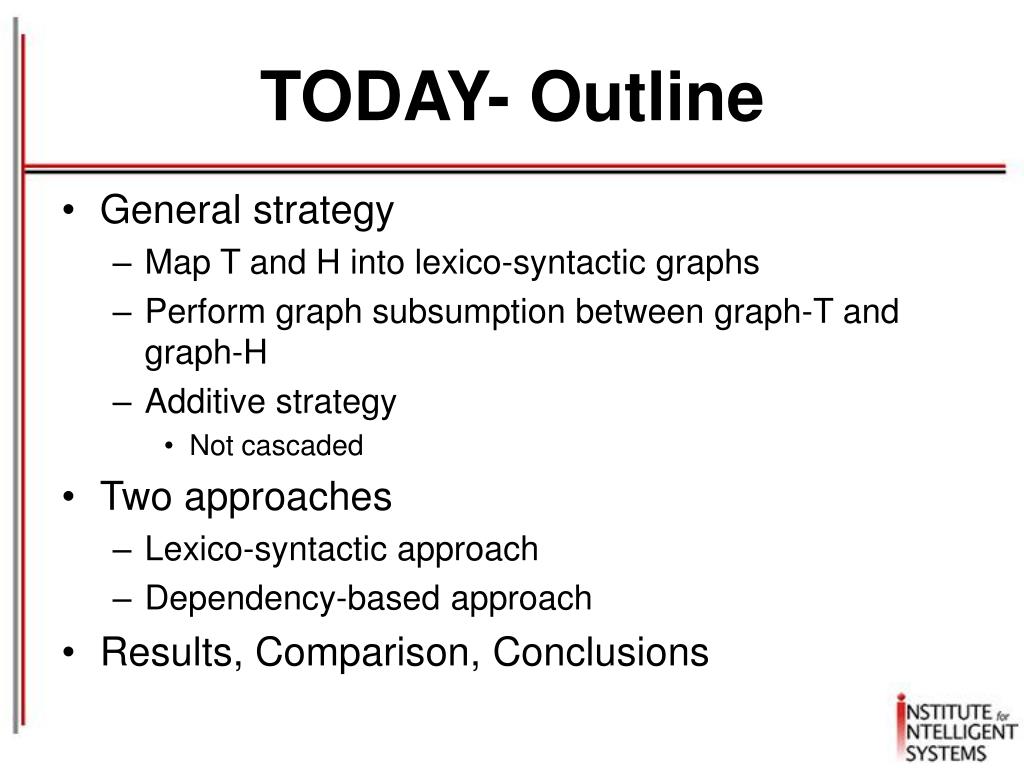 TODAY- Outline

• General strategy
– Map T and H into lexico-syntactic graphs
– Perform graph subsumption between graph-T and graph-H
– Additive strategy
• Not cascaded
• Two approaches
– Lexico-syntactic approach
– Dependency-based approach
• Results, Comparison, Conclusions

INSTITUTE for INTELLIGENT SYSTEMS